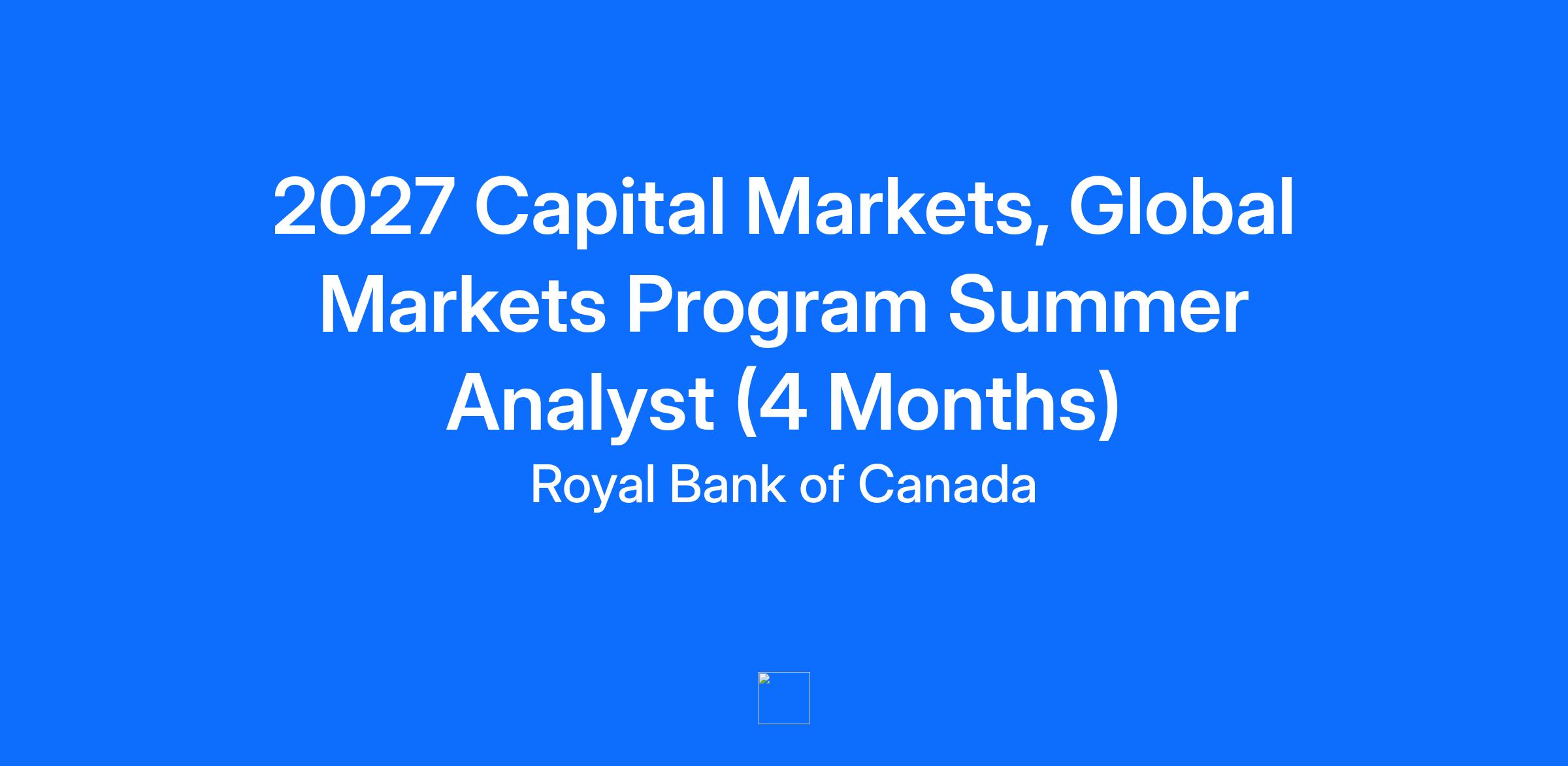 2027 Capital Markets, Global Markets Program Summer Analyst (4 Months)

Royal Bank of Canada